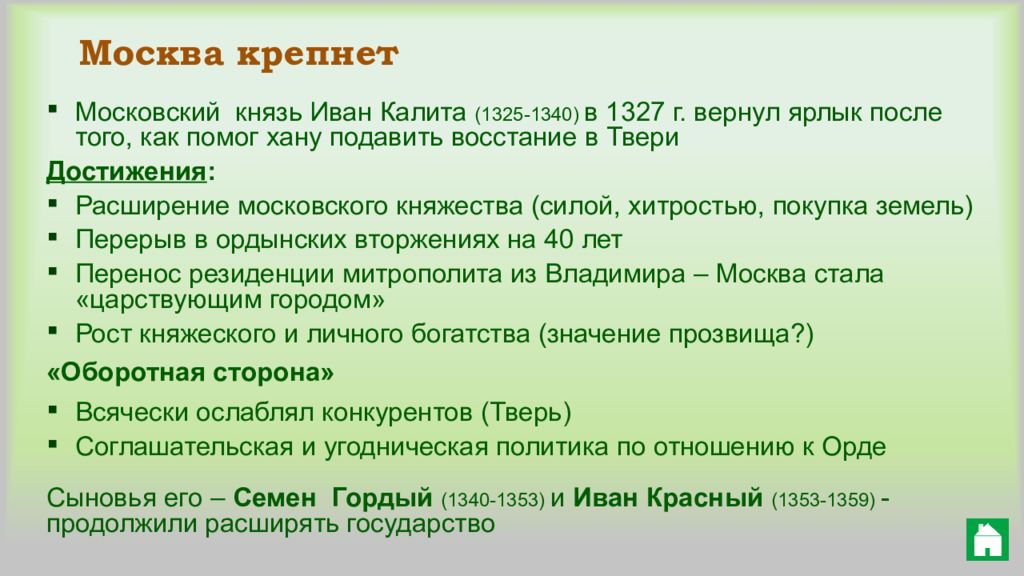 Москва крепнет

▪ Московский князь Иван Калита (1325-1340) в 1327 г. вернул ярлык после того, как помог хану подавить восстание в Твери

Достижения:
▪ Расширение московского княжества (силой, хитростью, покупка земель)
▪ Перерыв в ордынских вторжениях на 40 лет
▪ Перенос резиденции митрополита из Владимира – Москва стала «царствующим городом»
▪ Рост княжеского и личного богатства (значение прозвища?)

«Оборотная сторона»
▪ Всячески ослаблял конкурентов (Тверь)
▪ Соглашательская и угодническая политика по отношению к Орде

Сыновья его – Семен Гордый (1340-1353) и Иван Красный (1353-1359) - продолжили расширять государство